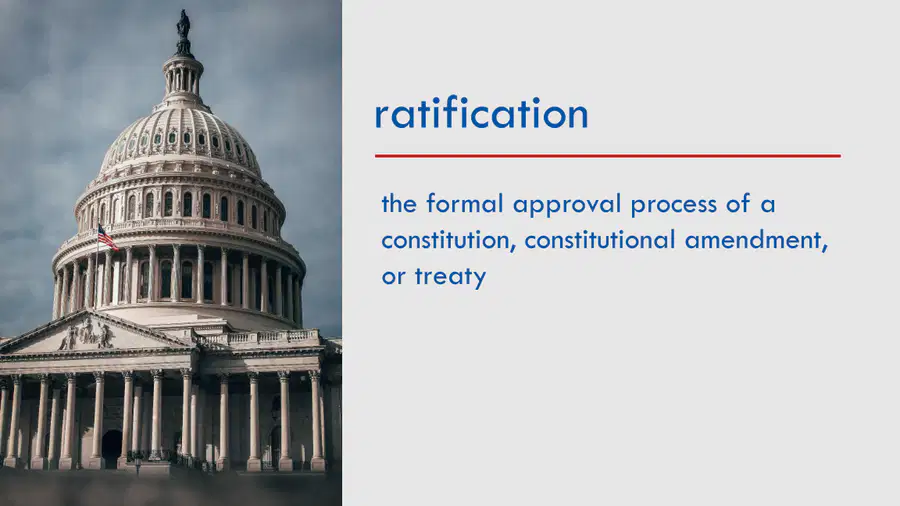 ratification

the formal approval process of a constitution, constitutional amendment, or treaty